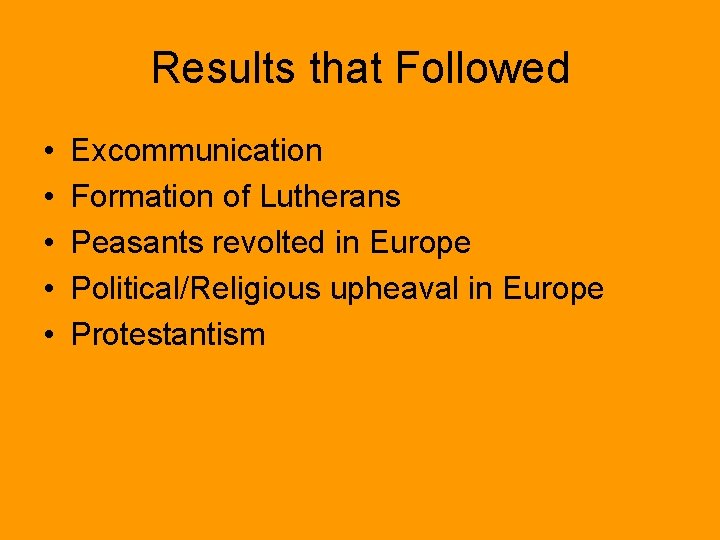 Results that Followed

• Excommunication
• Formation of Lutherans
• Peasants revolted in Europe
• Political/Religious upheaval in Europe
• Protestantism